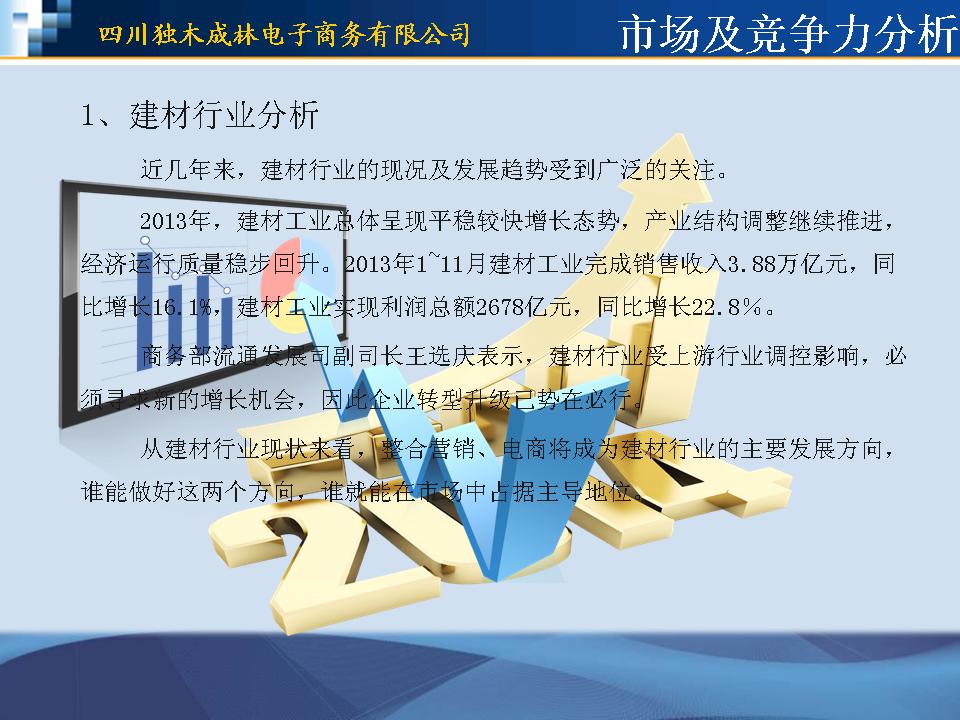 四川独木成林电子商务有限公司

市场及竞争力分析

1、建材行业分析

近几年来，建材行业的现况及发展趋势受到广泛的关注。

2013年，建材工业总体呈现平稳较快增长态势，产业结构调整继续推进，经济运行质量稳步回升。2013年1~11月建材工业完成销售收入3.88万亿元，同比增长16.1%，建材工业实现利润总额2678亿元，同比增长22.8%。

商务部流通发展司副司长王选庆表示，建材行业受上游行业调控影响，必须寻求新的增长机会，因此企业转型升级已势在必行。

从建材行业现状来看，整合营销、电商将成为建材行业的主要发展方向，谁能做好这两个方向，谁就能在市场中占据主导地位。